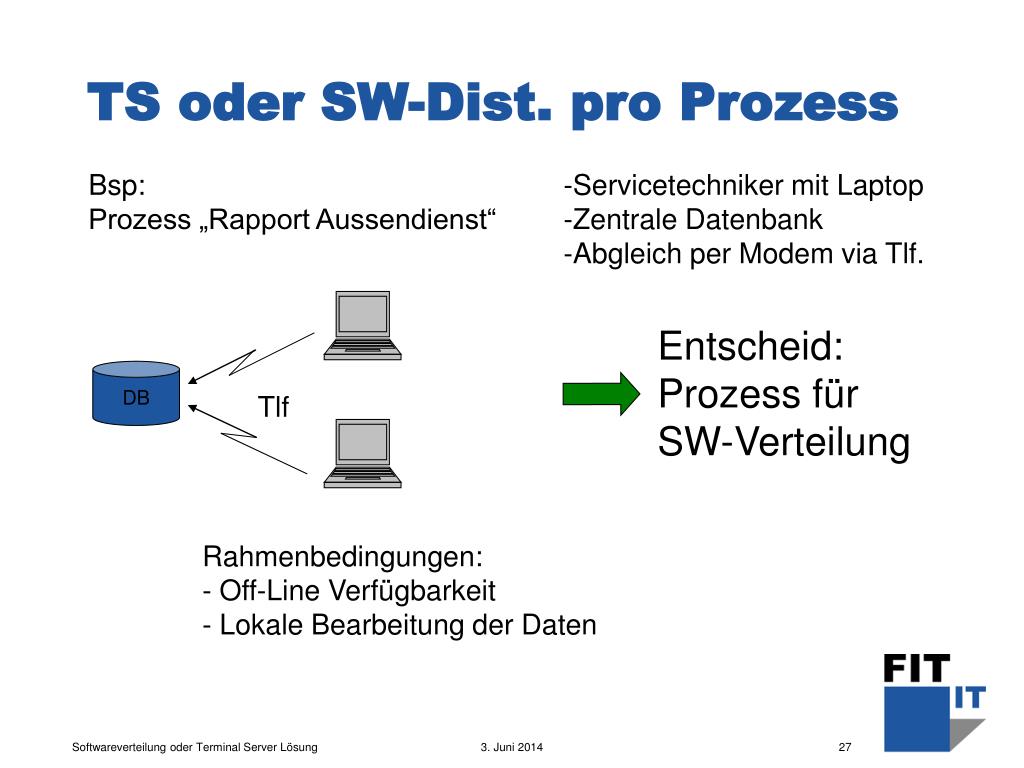 TS oder SW-Dist. pro Prozess

Bsp:
Prozess „Rapport Aussendienst“

-Servicetechniker mit Laptop
-Zentrale Datenbank
-Abgleich per Modem via Tlf.

DB

Tlf

Entscheid:
Prozess für
SW-Verteilung

Rahmenbedingungen:
- Off-Line Verfügbarkeit
- Lokale Bearbeitung der Daten

FIT
IT

Softwareverteilung oder Terminal Server Lösung 3. Juni 2014 27